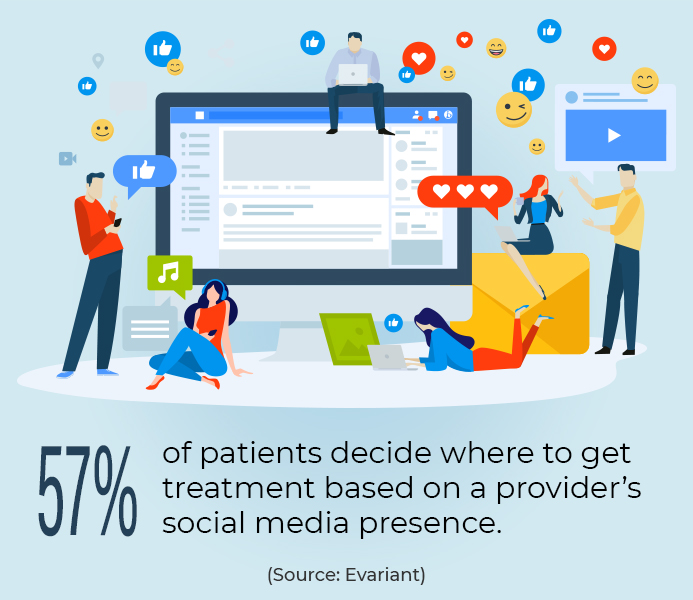 57% of patients decide where to get treatment based on a provider's social media presence.

(Source: Evariant)